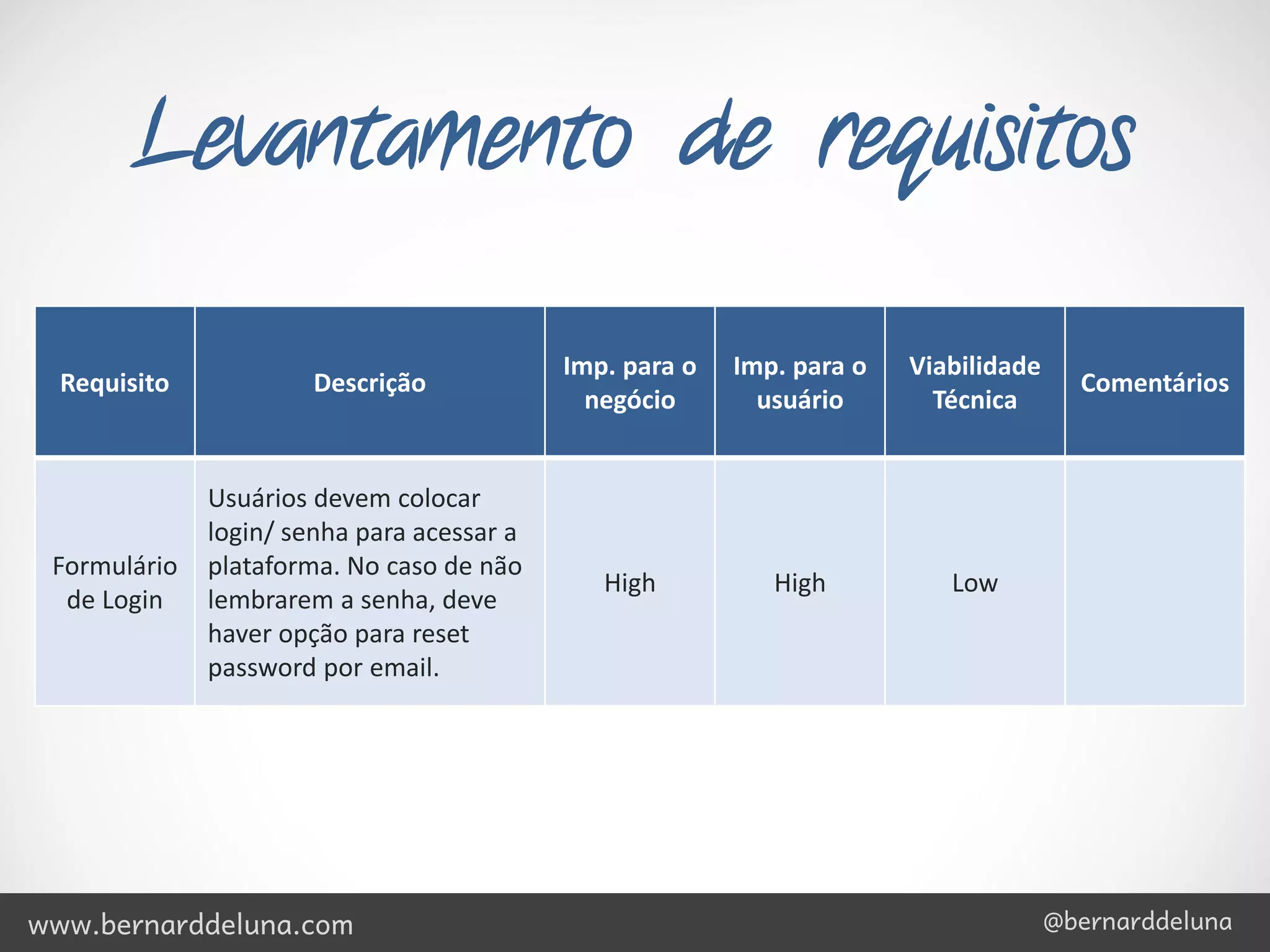 Levantamento de requisitos

| Requisito | Descrição | Imp. para o negócio | Imp. para o usuário | Viabilidade Técnica | Comentários |
|---|---|---|---|---|---|
| Formulário de Login | Usuários devem colocar login/ senha para acessar a plataforma. No caso de não lembrarem a senha, deve haver opção para reset password por email. | High | High | Low | |

www.bernarddeluna.com

@bernarddeluna